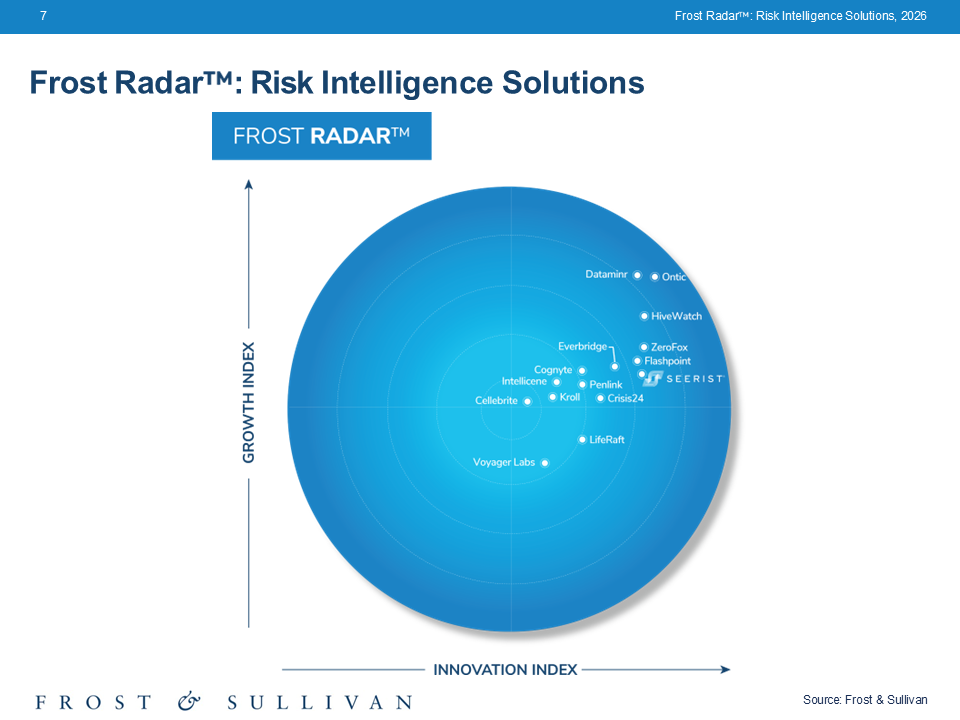 7

Frost Radar™: Risk Intelligence Solutions, 2026

Frost Radar™: Risk Intelligence Solutions

FROST RADAR™

GROWTH INDEX

Dataminr
Ontic
HiveWatch
Everbridge
ZeroFox
Flashpoint
SEERIST
Cognyte
Intellicene
Penlink
Cellebrite
Kroll
Crisis24
LifeRaft
Voyager Labs

INNOVATION INDEX

FROST & SULLIVAN

Source: Frost & Sullivan